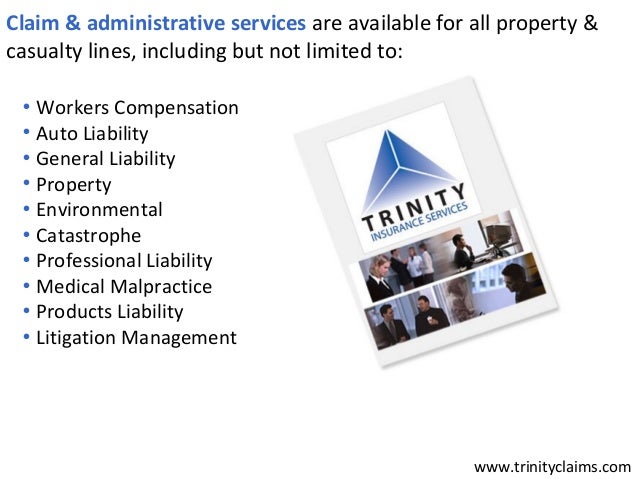 Claim & administrative services are available for all property & casualty lines, including but not limited to:

• Workers Compensation
• Auto Liability
• General Liability
• Property
• Environmental
• Catastrophe
• Professional Liability
• Medical Malpractice
• Products Liability
• Litigation Management

TRINITY
INSURANCE SERVICES

www.trinityclaims.com